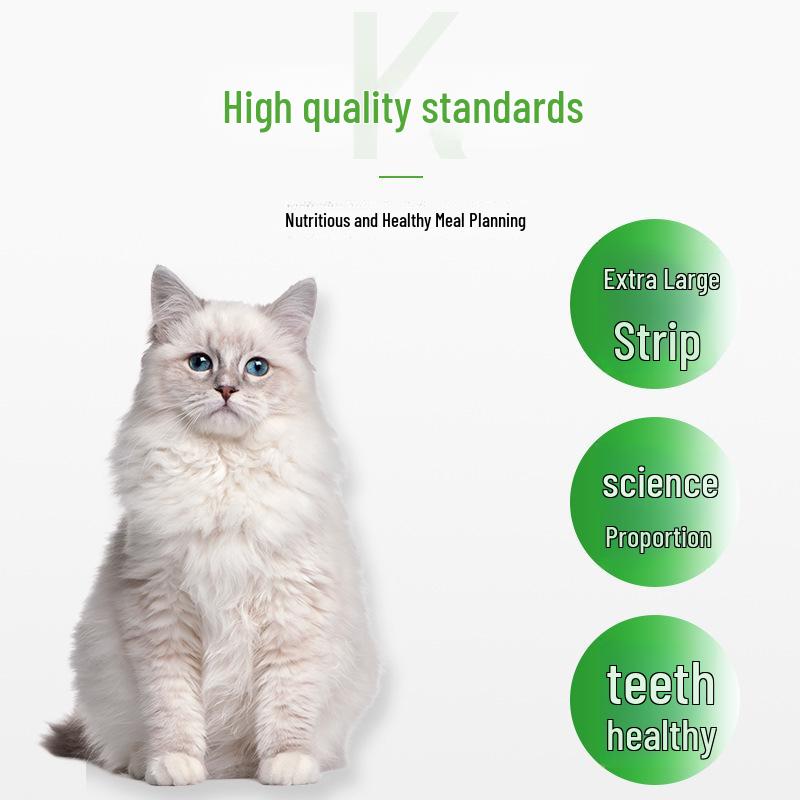 K

High quality standards

Nutritious and Healthy Meal Planning

Extra Large
Strip

science
Proportion

teeth
healthy